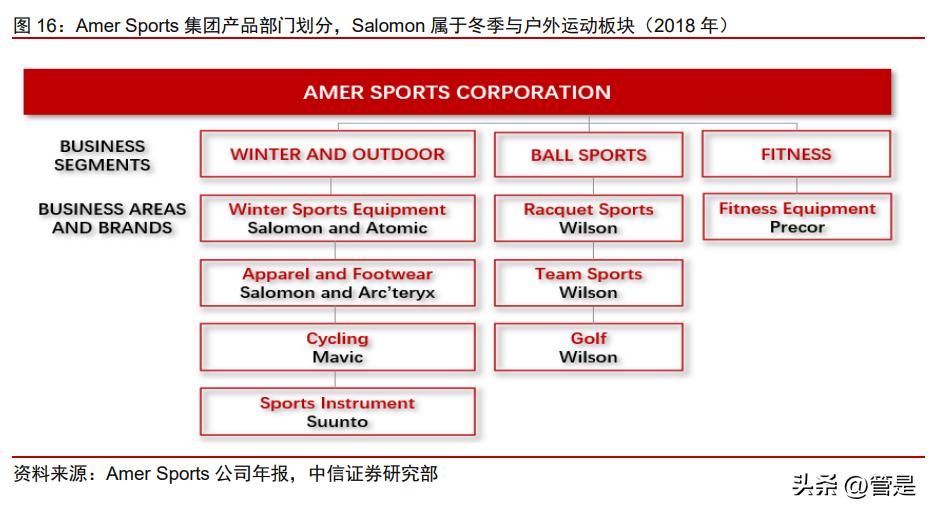 图 16：Amer Sports 集团产品部门划分，Salomon 属于冬季与户外运动板块（2018 年）

AMER SPORTS CORPORATION

BUSINESS SEGMENTS

WINTER AND OUTDOOR

BALL SPORTS

FITNESS

BUSINESS AREAS AND BRANDS

Winter Sports Equipment
Salomon and Atomic

Apparel and Footwear
Salomon and Arc'teryx

Cycling
Mavic

Sports Instrument
Suunto

Racquet Sports
Wilson

Team Sports
Wilson

Golf
Wilson

Fitness Equipment
Precor

资料来源：Amer Sports 公司年报，中信证券研究部

头条 @管是